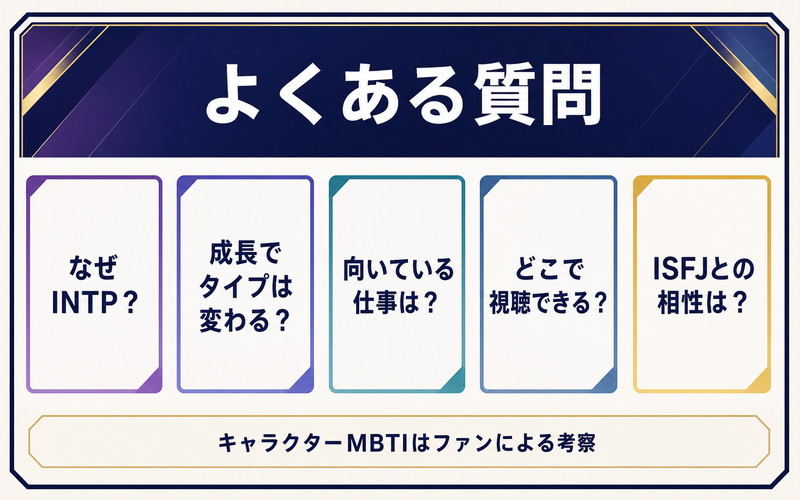 よくある質問

なぜ INTP？

成長でタイプは変わる？

向いている仕事は？

どこで視聴できる？

ISFJとの相性は？

キャラクターMBTIはファンによる考察